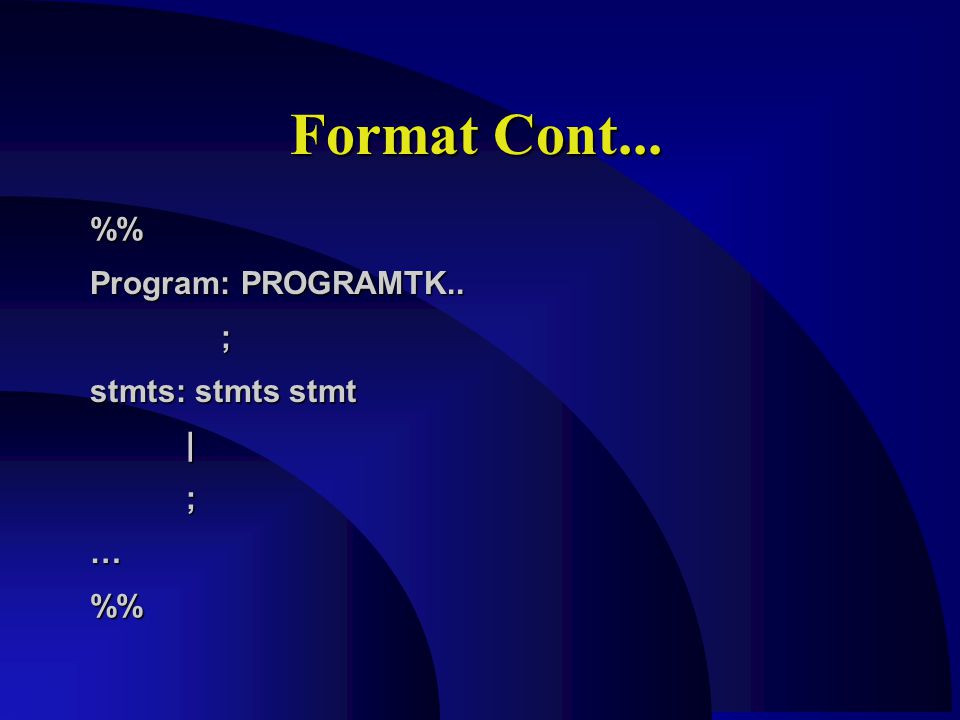 Format Cont...

%%

Program: PROGRAMTK..

;

stmts: stmts stmt

|

;

…

%%